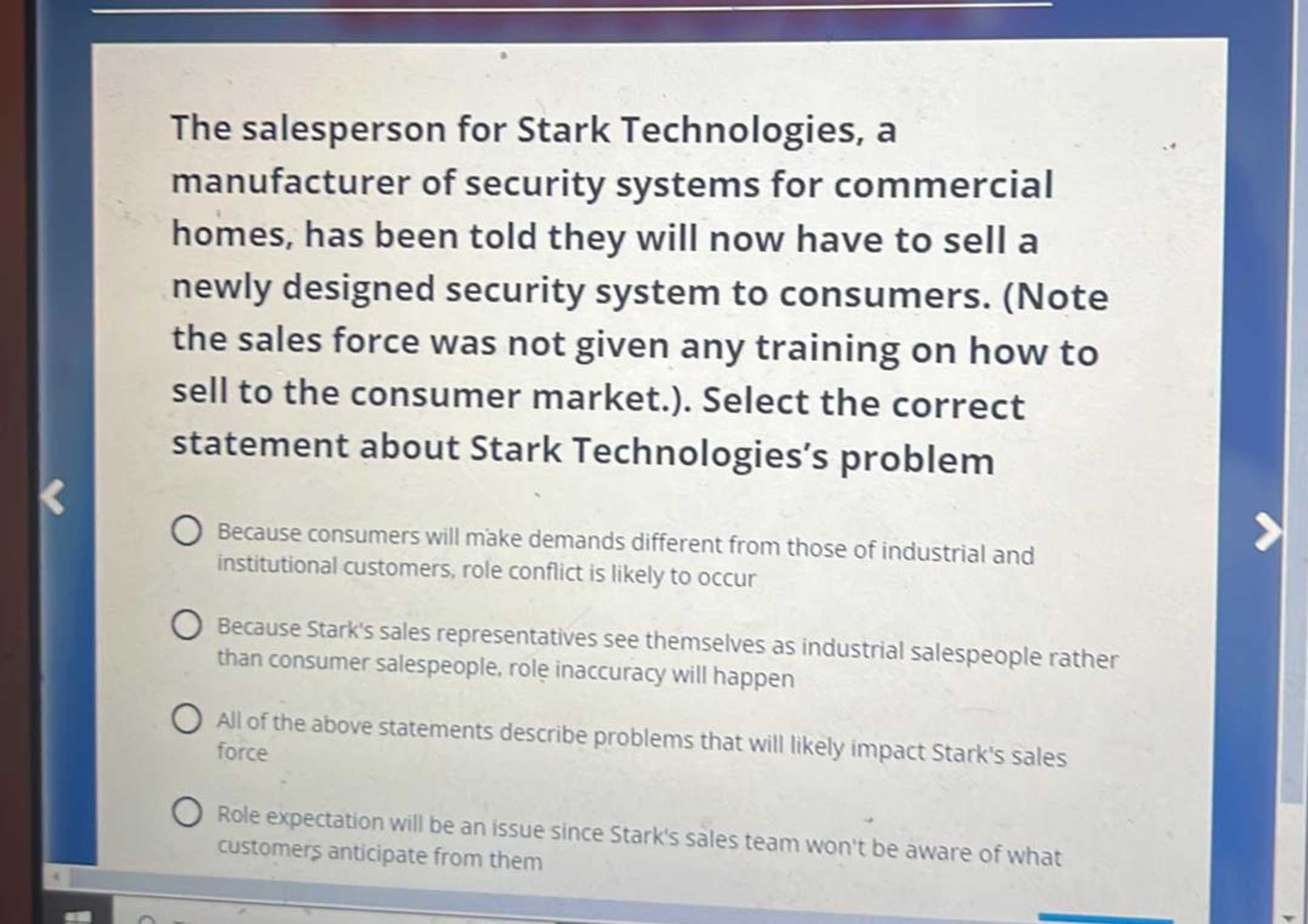 The salesperson for Stark Technologies, a manufacturer of security systems for commercial homes, has been told they will now have to sell a newly designed security system to consumers. (Note the sales force was not given any training on how to sell to the consumer market.). Select the correct statement about Stark Technologies's problem

Because consumers will make demands different from those of industrial and institutional customers, role conflict is likely to occur

Because Stark's sales representatives see themselves as industrial salespeople rather than consumer salespeople, role inaccuracy will happen

All of the above statements describe problems that will likely impact Stark's sales force

Role expectation will be an issue since Stark's sales team won't be aware of what customers anticipate from them